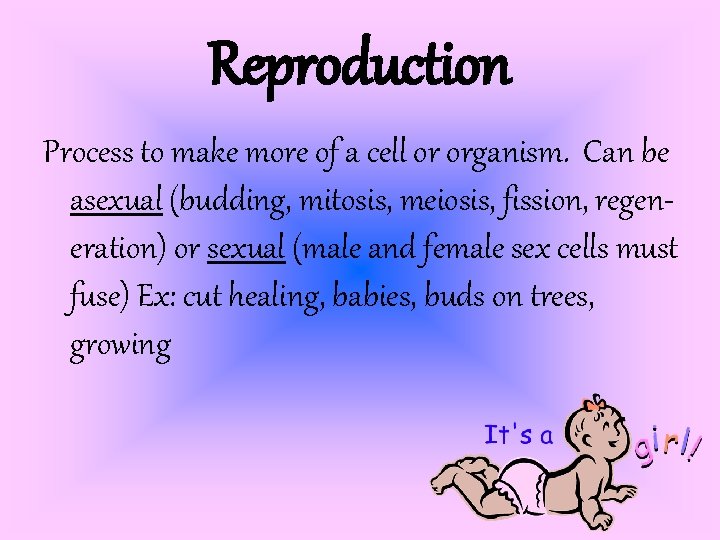 Reproduction

Process to make more of a cell or organism. Can be asexual (budding, mitosis, meiosis, fission, regeneration) or sexual (male and female sex cells must fuse) Ex: cut healing, babies, buds on trees, growing

It's a girl!